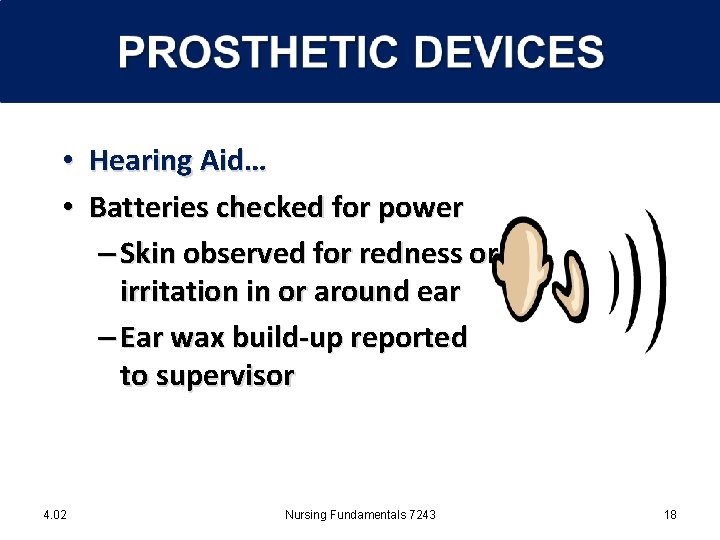 PROSTHETIC DEVICES

• Hearing Aid…

• Batteries checked for power

– Skin observed for redness or irritation in or around ear

– Ear wax build-up reported to supervisor

4.02

Nursing Fundamentals 7243

18